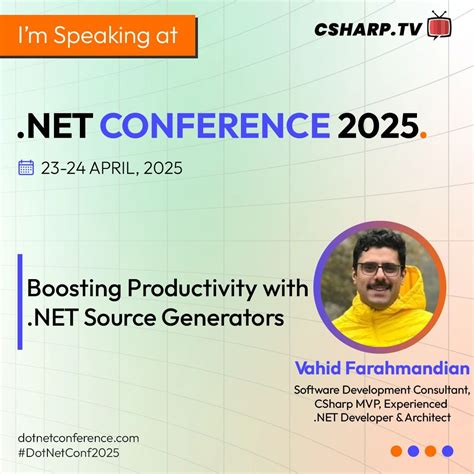 I'm Speaking at

CSHARP.TV

.NET CONFERENCE 2025.

23-24 APRIL, 2025

Boosting Productivity with .NET Source Generators

Vahid Farahmandian

Software Development Consultant, CSharp MVP, Experienced .NET Developer & Architect

dotnetconference.com
#DotNetConf2025